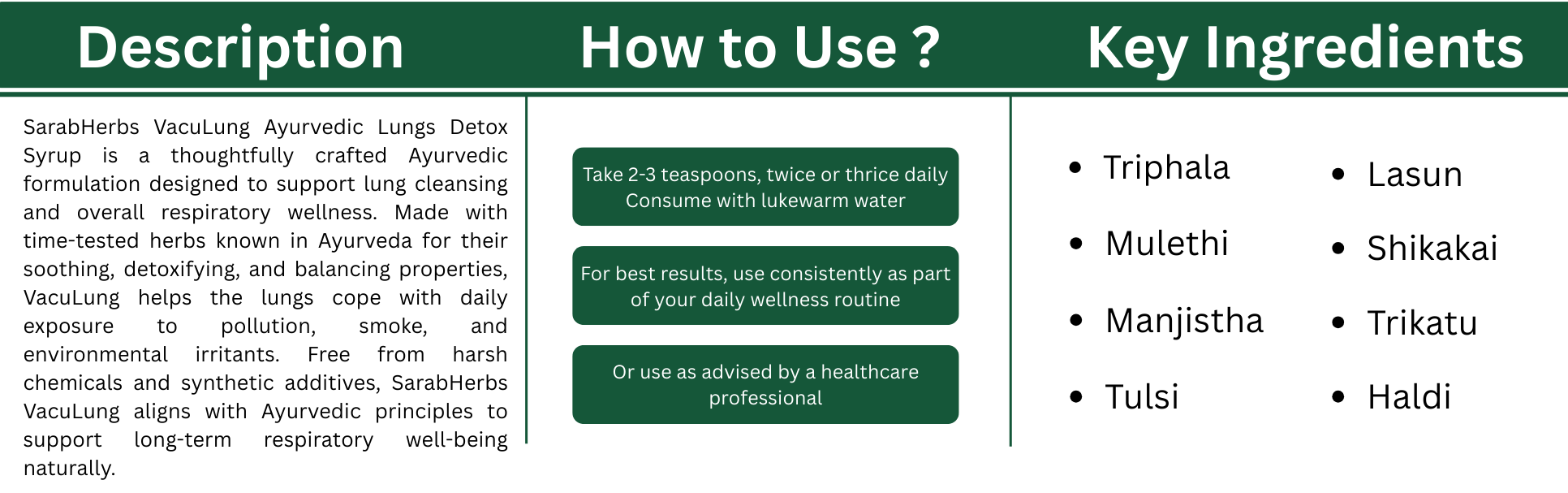 Description

SarabHerbs VacuLung Ayurvedic Lungs Detox Syrup is a thoughtfully crafted Ayurvedic formulation designed to support lung cleansing and overall respiratory wellness. Made with time-tested herbs known in Ayurveda for their soothing, detoxifying, and balancing properties, VacuLung helps the lungs cope with daily exposure to pollution, smoke, and environmental irritants. Free from harsh chemicals and synthetic additives, SarabHerbs VacuLung aligns with Ayurvedic principles to support long-term respiratory well-being naturally.

How to Use ?

Take 2-3 teaspoons, twice or thrice daily Consume with lukewarm water

For best results, use consistently as part of your daily wellness routine

Or use as advised by a healthcare professional

Key Ingredients

- Triphala
- Mulethi
- Manjistha
- Tulsi

- Lasun
- Shikakai
- Trikatu
- Haldi